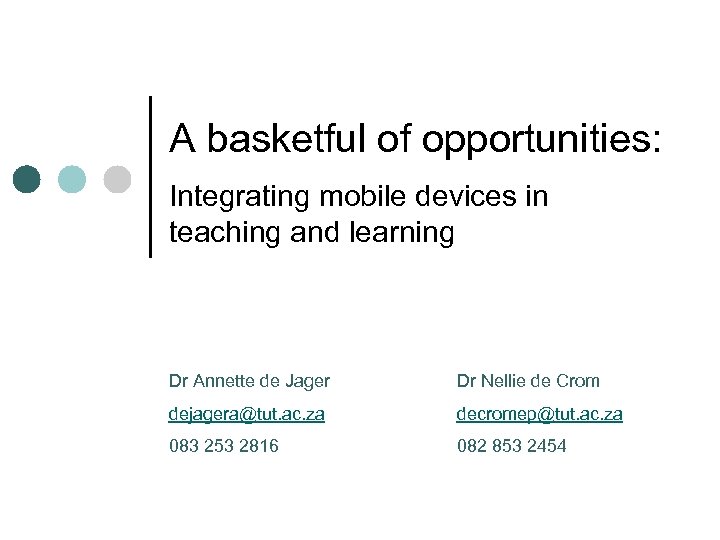 A basketful of opportunities:

Integrating mobile devices in teaching and learning

Dr Annette de Jager
dejagera@tut.ac.za
083 253 2816

Dr Nellie de Crom
decromep@tut.ac.za
082 853 2454